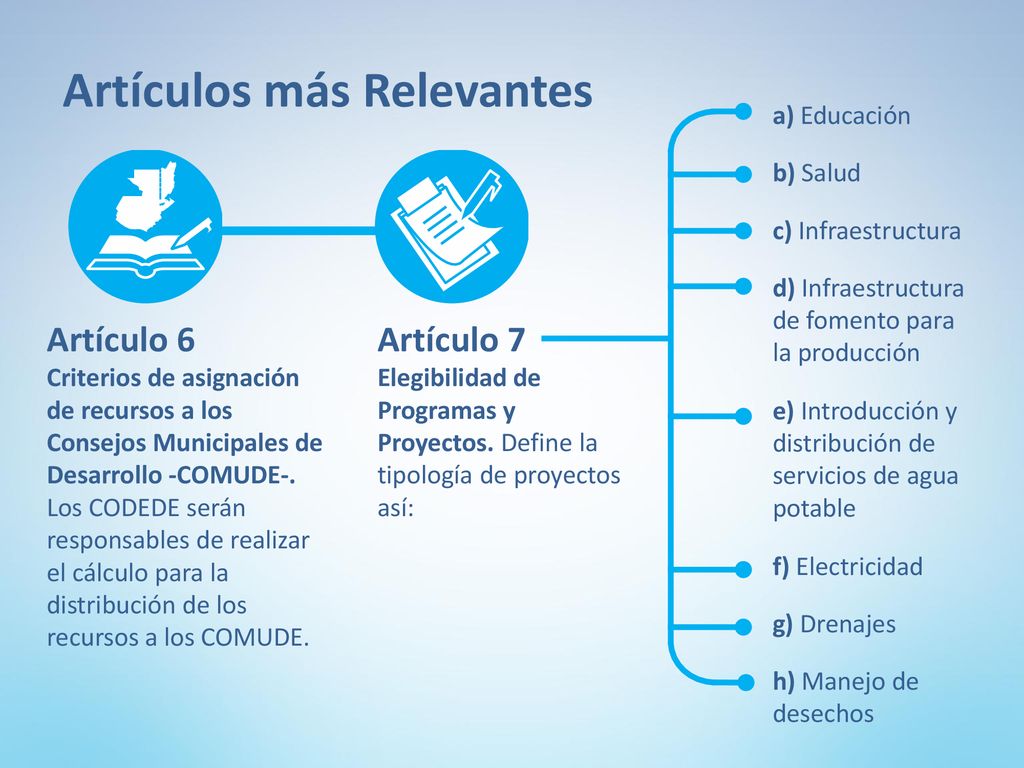 Artículos más Relevantes

Artículo 6
Criterios de asignación de recursos a los Consejos Municipales de Desarrollo -COMUDE-. Los CODEDE serán responsables de realizar el cálculo para la distribución de los recursos a los COMUDE.

Artículo 7
Elegibilidad de Programas y Proyectos. Define la tipología de proyectos así:

a) Educación

b) Salud

c) Infraestructura

d) Infraestructura de fomento para la producción

e) Introducción y distribución de servicios de agua potable

f) Electricidad

g) Drenajes

h) Manejo de desechos